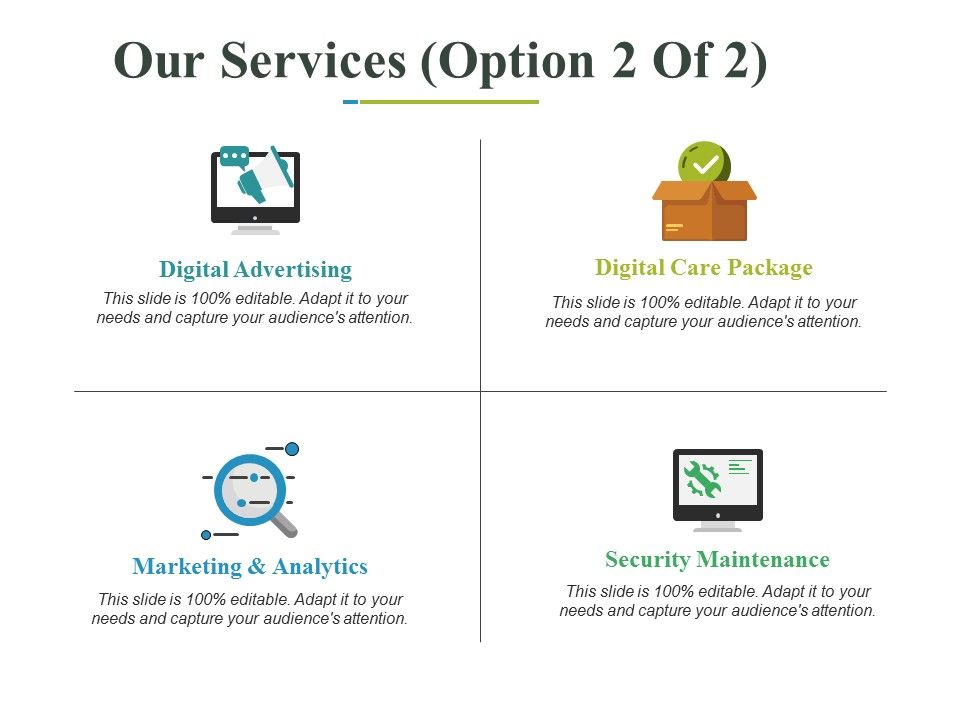 Our Services (Option 2 Of 2)

Digital Advertising
This slide is 100% editable. Adapt it to your needs and capture your audience's attention.

Digital Care Package
This slide is 100% editable. Adapt it to your needs and capture your audience's attention.

Marketing & Analytics
This slide is 100% editable. Adapt it to your needs and capture your audience's attention.

Security Maintenance
This slide is 100% editable. Adapt it to your needs and capture your audience's attention.